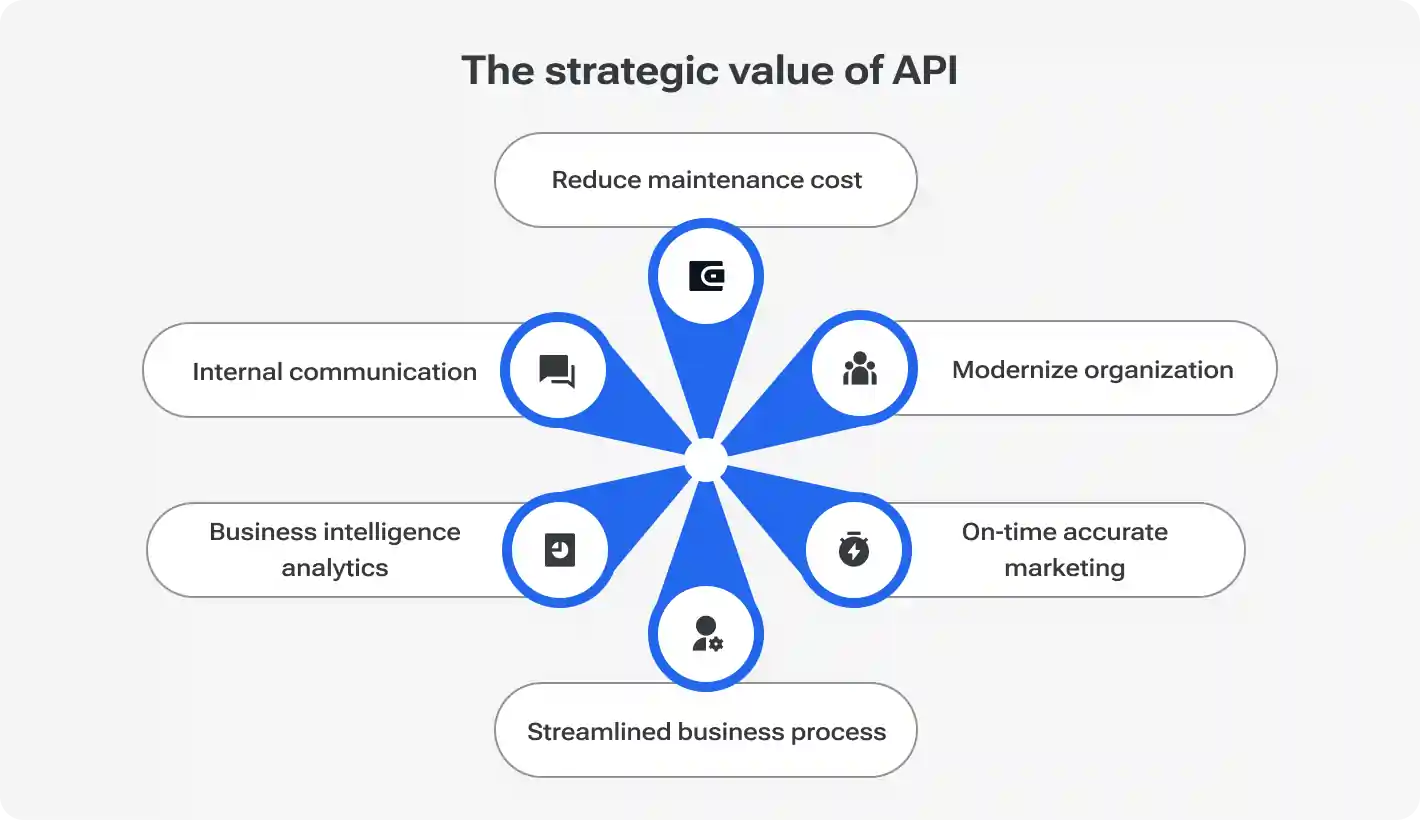 The strategic value of API

Reduce maintenance cost

Internal communication

Modernize organization

Business intelligence analytics

On-time accurate marketing

Streamlined business process